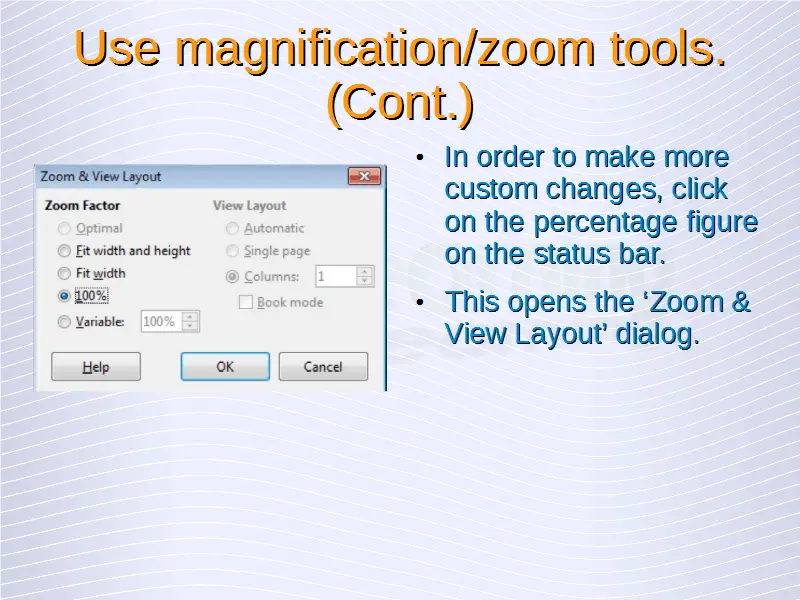 Use magnification/zoom tools. (Cont.)

Zoom & View Layout

Zoom Factor
Optimal
Fit width and height
Fit width
100%
Variable: 100%

View Layout
Automatic
Single page
Columns: 1
Book mode

Help
OK
Cancel

• In order to make more custom changes, click on the percentage figure on the status bar.

• This opens the ‘Zoom & View Layout’ dialog.